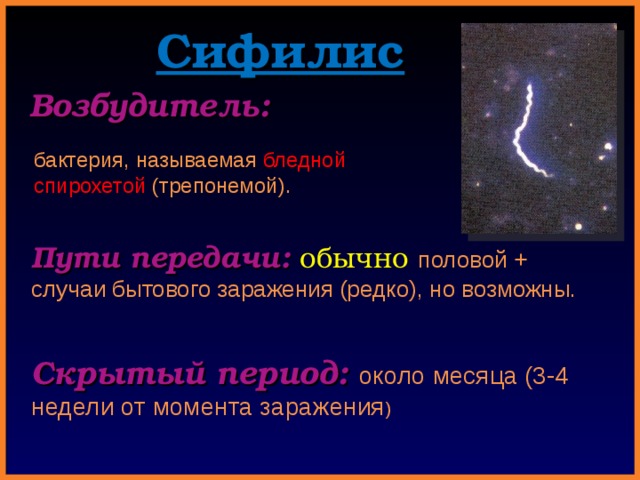 Сифилис

Возбудитель:

бактерия, называемая бледной спирохетой (трепонемой).

Пути передачи: обычно половой + случаи бытового заражения (редко), но возможны.

Скрытый период: около месяца (3-4 недели от момента заражения)